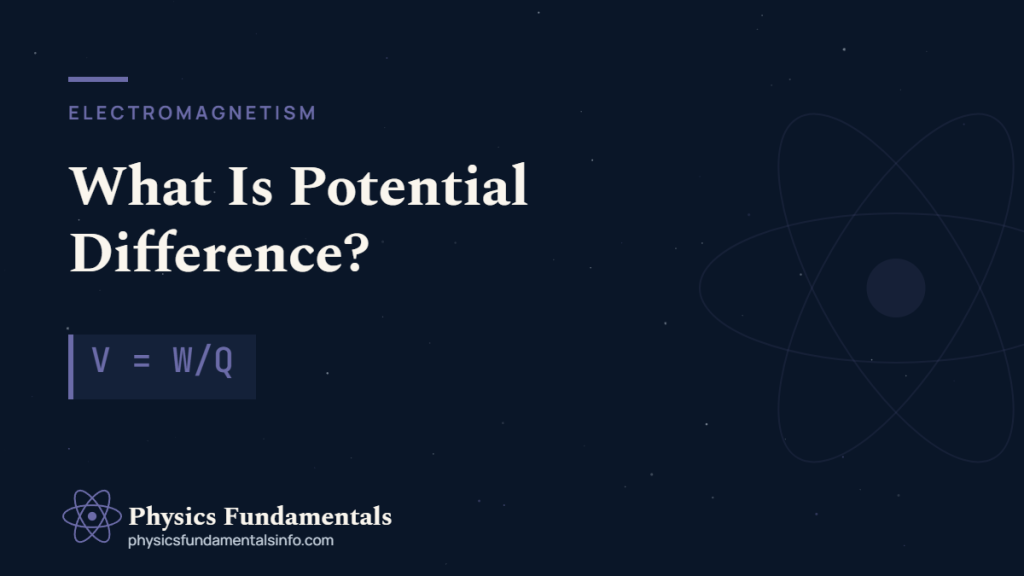 ELECTROMAGNETISM

What Is Potential Difference?

$V = W/Q$

Physics Fundamentals
physicsfundamentalsinfo.com